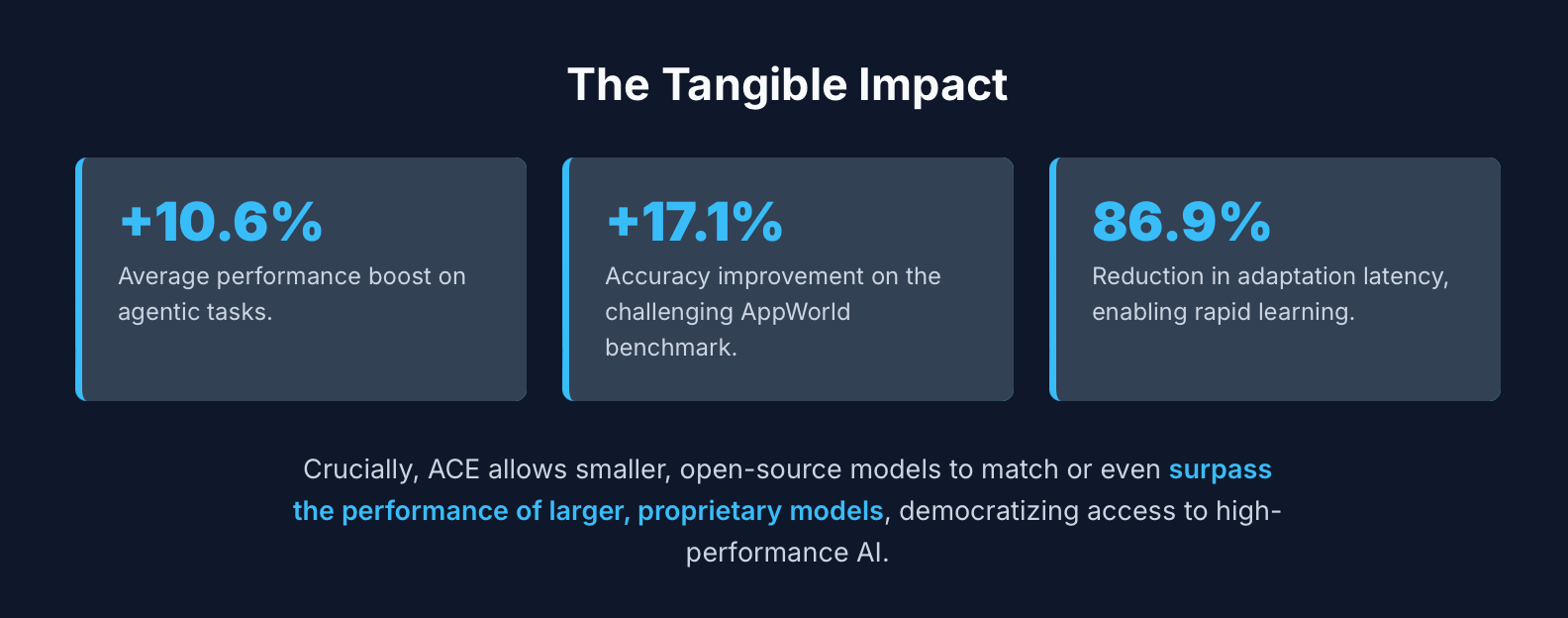 The Tangible Impact

+10.6%
Average performance boost on agentic tasks.

+17.1%
Accuracy improvement on the challenging AppWorld benchmark.

86.9%
Reduction in adaptation latency, enabling rapid learning.

Crucially, ACE allows smaller, open-source models to match or even surpass the performance of larger, proprietary models, democratizing access to high-performance AI.